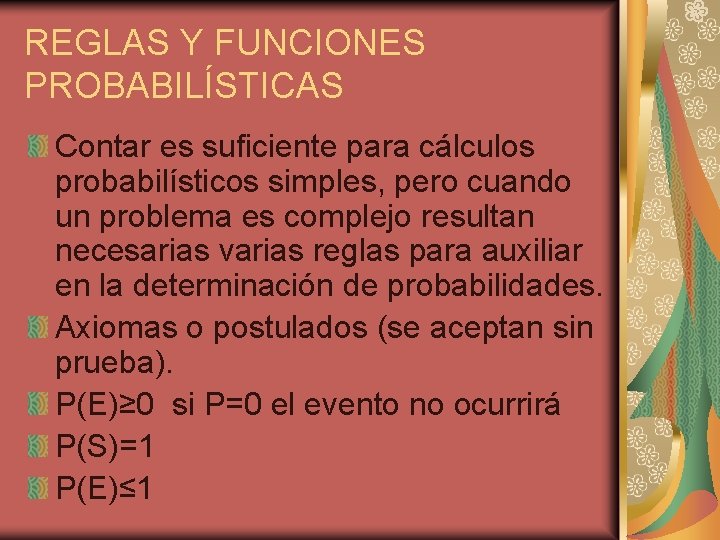 REGLAS Y FUNCIONES PROBABILÍSTICAS

• Contar es suficiente para cálculos probabilísticos simples, pero cuando un problema es complejo resultan necesarias varias reglas para auxiliar en la determinación de probabilidades.
• Axiomas o postulados (se aceptan sin prueba).
• $P(E) \geq 0$ si $P=0$ el evento no ocurrirá
• $P(S)=1$
• $P(E) \leq 1$